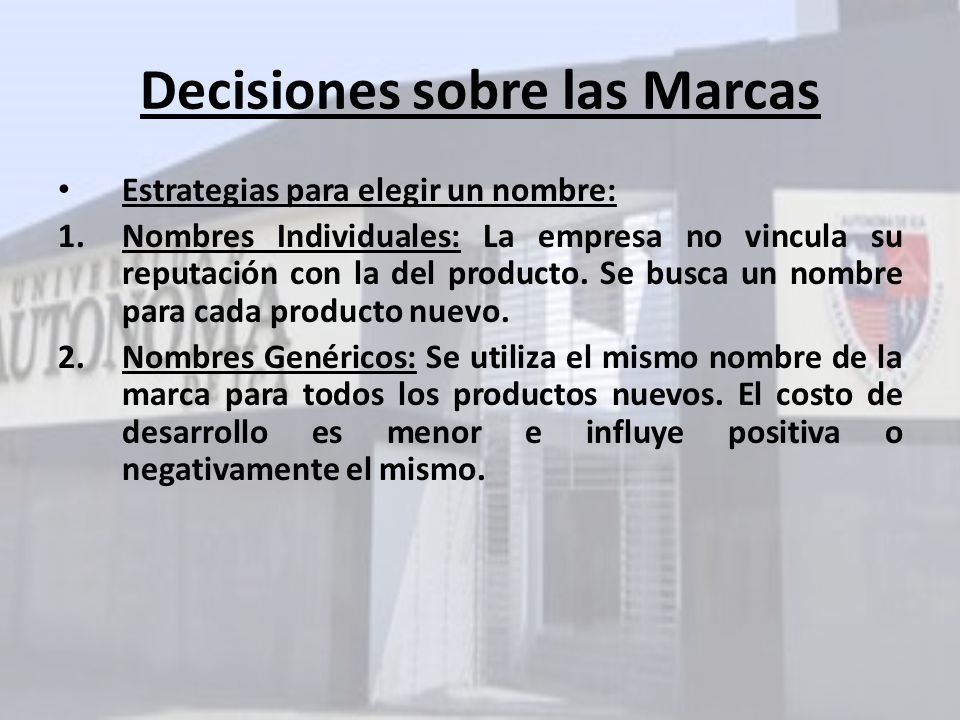 Decisiones sobre las Marcas

• Estrategias para elegir un nombre:

1. Nombres Individuales: La empresa no vincula su reputación con la del producto. Se busca un nombre para cada producto nuevo.

2. Nombres Genéricos: Se utiliza el mismo nombre de la marca para todos los productos nuevos. El costo de desarrollo es menor e influye positiva o negativamente el mismo.